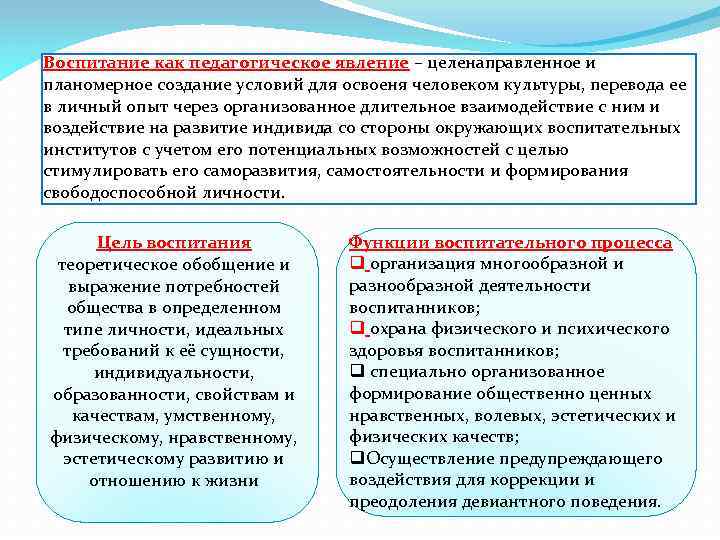 Воспитание как педагогическое явление – целенаправленное и планомерное создание условий для освоеня человеком культуры, перевода ее в личный опыт через организованное длительное взаимодействие с ним и воздействие на развитие индивида со стороны окружающих воспитательных институтов с учетом его потенциальных возможностей с целью стимулировать его саморазвития, самостоятельности и формирования свободоспособной личности.

Цель воспитания
теоретическое обобщение и выражение потребностей общества в определенном типе личности, идеальных требований к её сущности, индивидуальности, образованности, свойствам и качествам, умственному, физическому, нравственному, эстетическому развитию и отношению к жизни

Функции воспитательного процесса
❑ организация многообразной и разнообразной деятельности воспитанников;
❑ охрана физического и психического здоровья воспитанников;
❑ специально организованное формирование общественно ценных нравственных, волевых, эстетических и физических качеств;
❑Осуществление предупреждающего воздействия для коррекции и преодоления девиантного поведения.